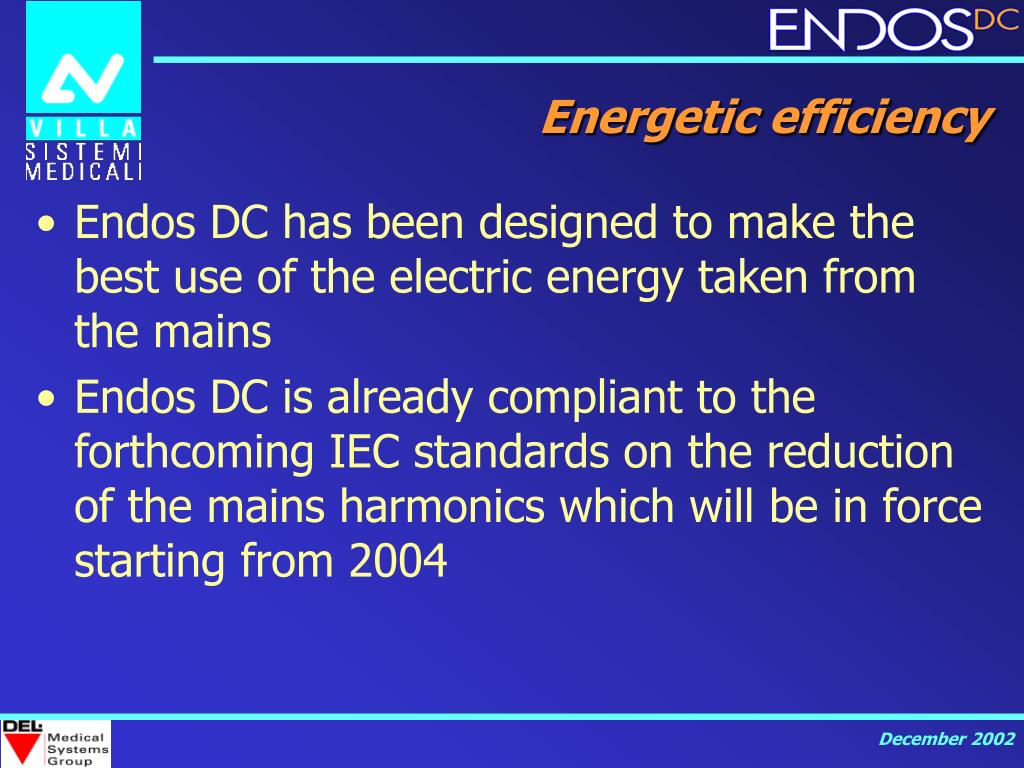 VILLA
SISTEMI
MEDICALI

ENDOS DC

Energetic efficiency

• Endos DC has been designed to make the best use of the electric energy taken from the mains
• Endos DC is already compliant to the forthcoming IEC standards on the reduction of the mains harmonics which will be in force starting from 2004

DEL Medical Systems Group

December 2002